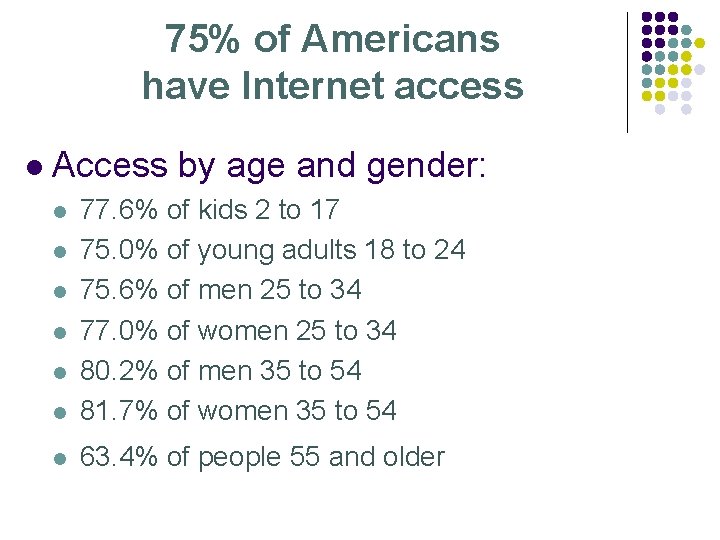 75% of Americans have Internet access

- Access by age and gender:
  - 77.6% of kids 2 to 17
  - 75.0% of young adults 18 to 24
  - 75.6% of men 25 to 34
  - 77.0% of women 25 to 34
  - 80.2% of men 35 to 54
  - 81.7% of women 35 to 54
  - 63.4% of people 55 and older